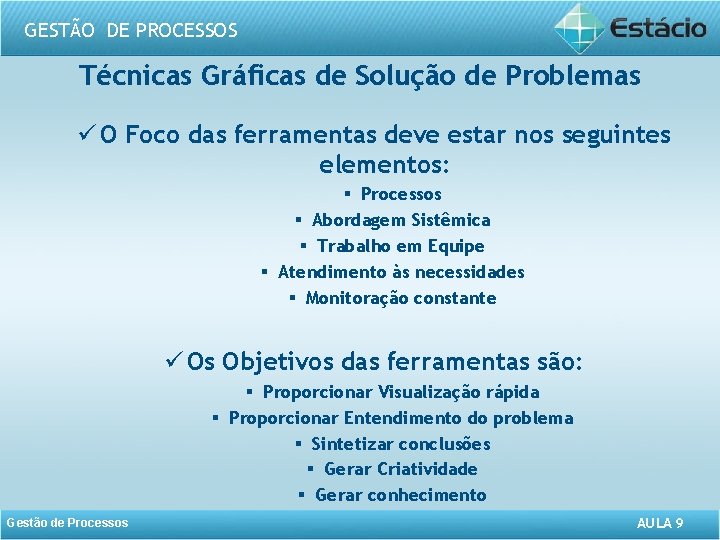 GESTÃO DE PROCESSOS

Estácio

Técnicas Gráficas de Solução de Problemas

✓ O Foco das ferramentas deve estar nos seguintes elementos:

▪ Processos
▪ Abordagem Sistêmica
▪ Trabalho em Equipe
▪ Atendimento às necessidades
▪ Monitoração constante

✓ Os Objetivos das ferramentas são:

▪ Proporcionar Visualização rápida
▪ Proporcionar Entendimento do problema
▪ Sintetizar conclusões
▪ Gerar Criatividade
▪ Gerar conhecimento

Gestão de Processos

AULA 9